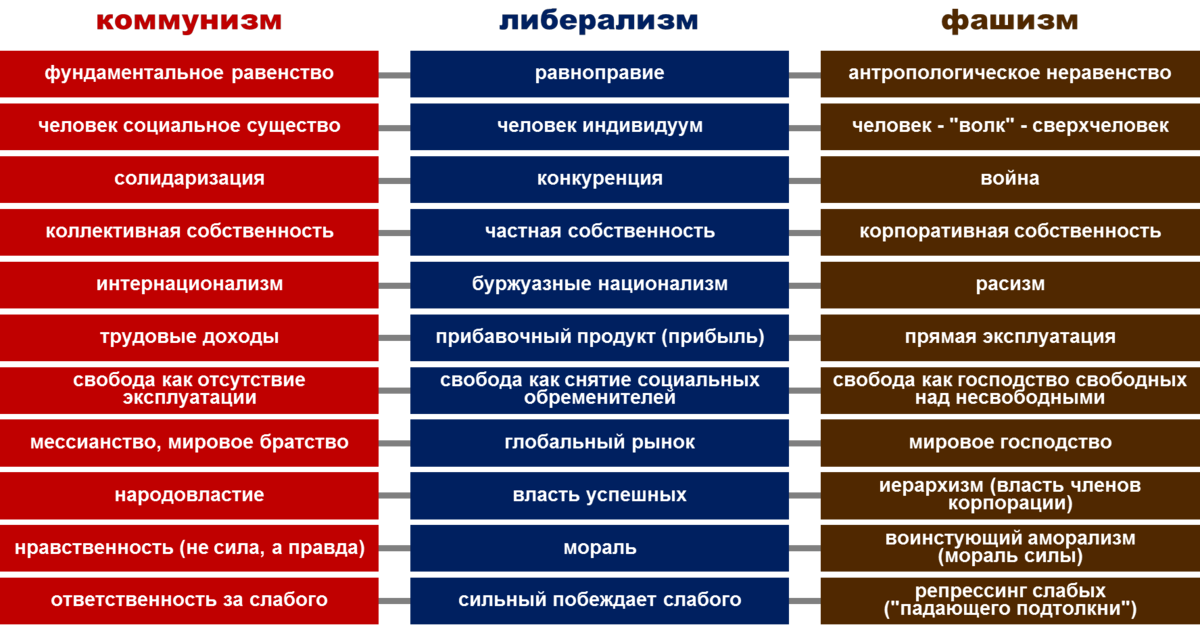 | коммунизм | либерализм | фашизм |
|---|---|---|
| фундаментальное равенство | равноправие | антропологическое неравенство |
| человек социальное существо | человек индивидуум | человек - "волк" - сверхчеловек |
| солидаризация | конкуренция | война |
| коллективная собственность | частная собственность | корпоративная собственность |
| интернационализм | буржуазные национализм | расизм |
| трудовые доходы | прибавочный продукт (прибыль) | прямая эксплуатация |
| свобода как отсутствие эксплуатации | свобода как снятие социальных обременителей | свобода как господство свободных над несвободными |
| мессианство, мировое братство | глобальный рынок | мировое господство |
| народовластие | власть успешных | иерархизм (власть членов корпорации) |
| нравственность (не сила, а правда) | мораль | воинстующий аморализм (мораль силы) |
| ответственность за слабого | сильный побеждает слабого | репрессинг слабых ("падающего подтолкни") |